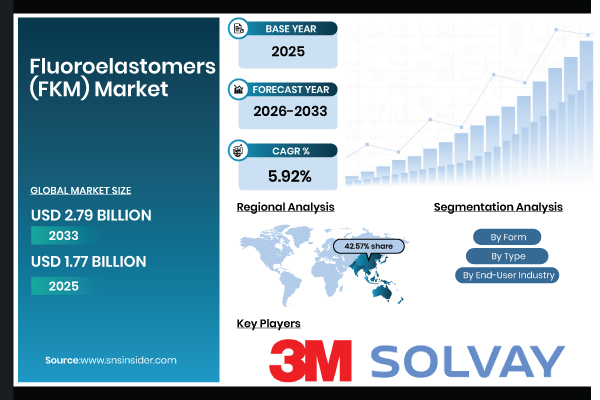 Fluoroelastomers (FKM) Market

GLOBAL MARKET SIZE

USD 2.79 BILLION

2033

USD 1.77 BILLION

2025

Source:www.snsinsider.com

BASE YEAR

2025

FORECAST YEAR

2026-2033

CAGR %

5.92%

Regional Analysis

42.57% share

Segmentation Analysis

By Form

By Type

By End-User Industry

Key Players

3M

SOLVAY